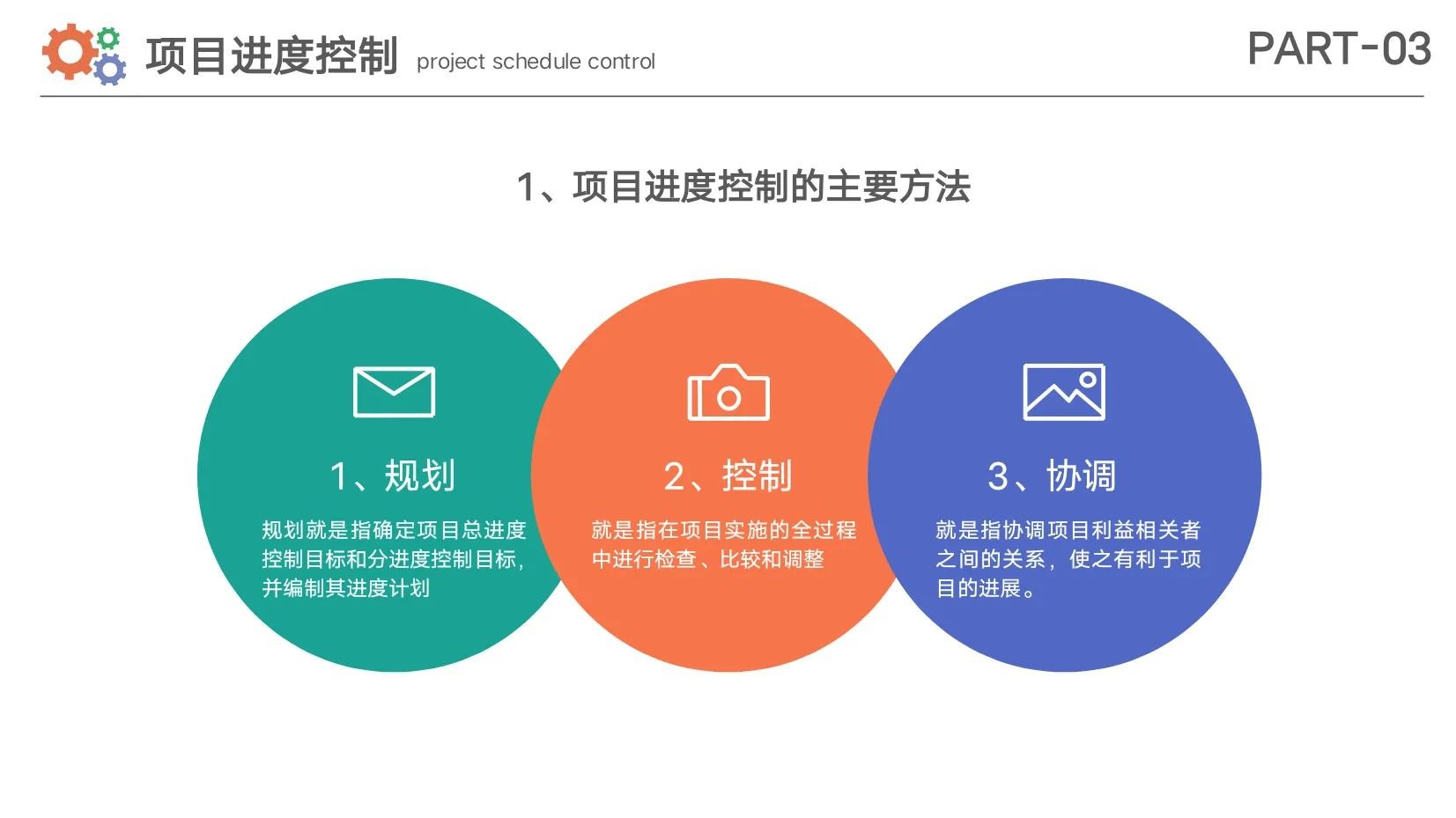 项目进度控制 project schedule control

PART-03

1、项目进度控制的主要方法

1、规划

规划就是指确定项目总进度控制目标和分进度控制目标，并编制其进度计划

2、控制

就是指在项目实施的全过程中进行检查、比较和调整

3、协调

就是指协调项目利益相关者之间的关系，使之有利于项目的进展。